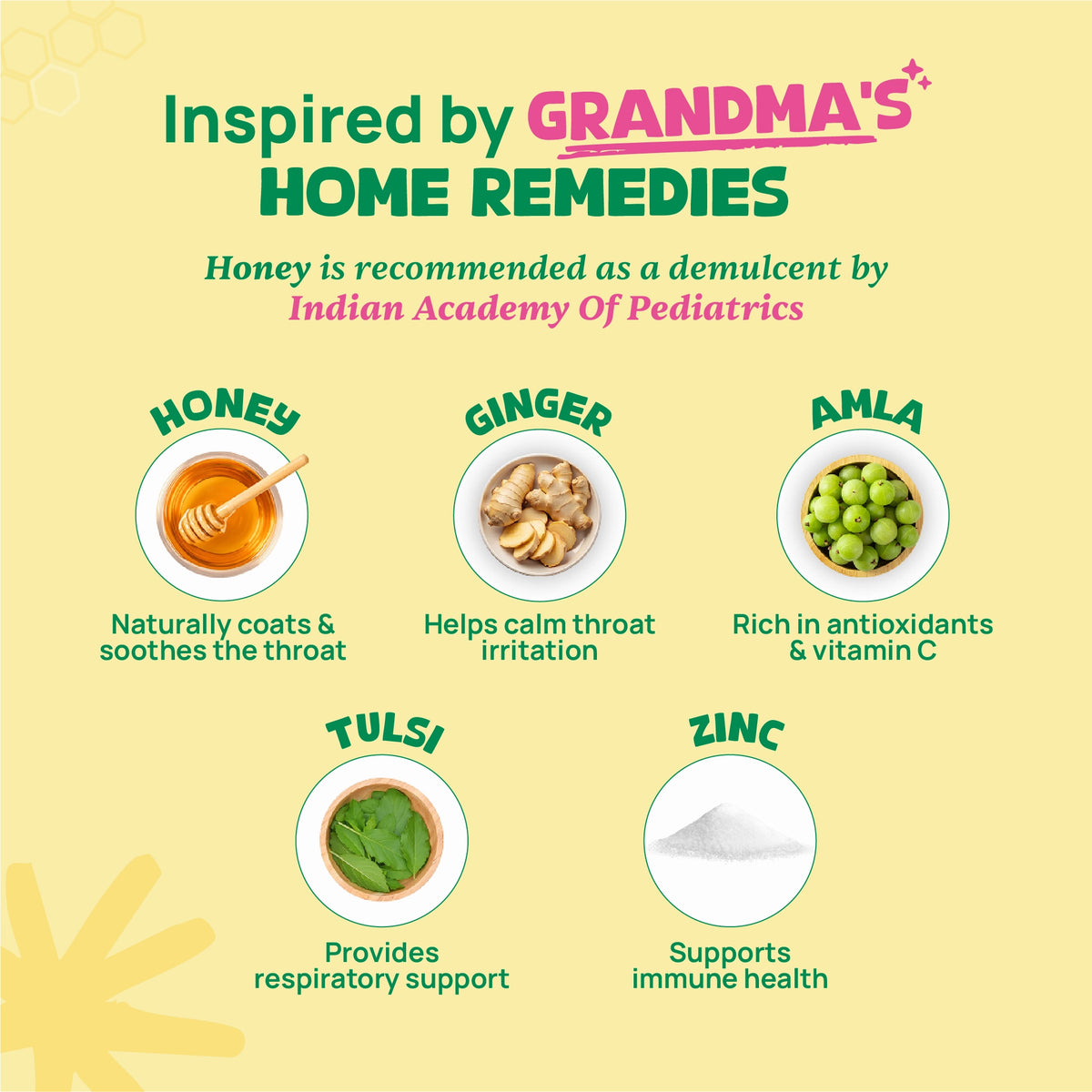 Inspired by GRANDMA'S
HOME REMEDIES

Honey is recommended as a demulcent by
Indian Academy Of Pediatrics

HONEY
Naturally coats & soothes the throat

GINGER
Helps calm throat irritation

AMLA
Rich in antioxidants & vitamin C

TULSI
Provides respiratory support

ZINC
Supports immune health